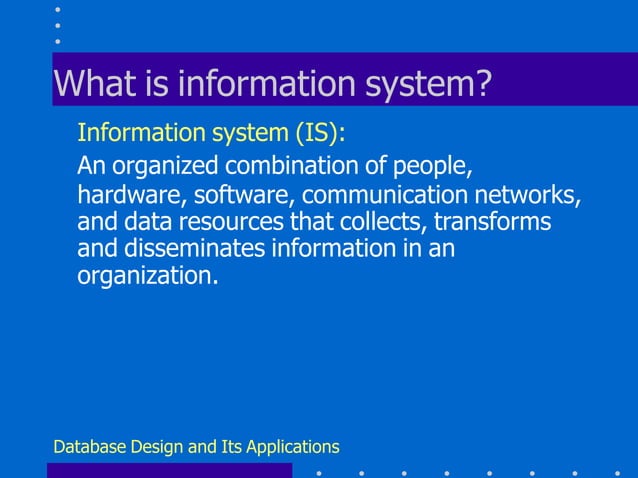 What is information system?

Information system (IS):

An organized combination of people, hardware, software, communication networks, and data resources that collects, transforms and disseminates information in an organization.

Database Design and Its Applications